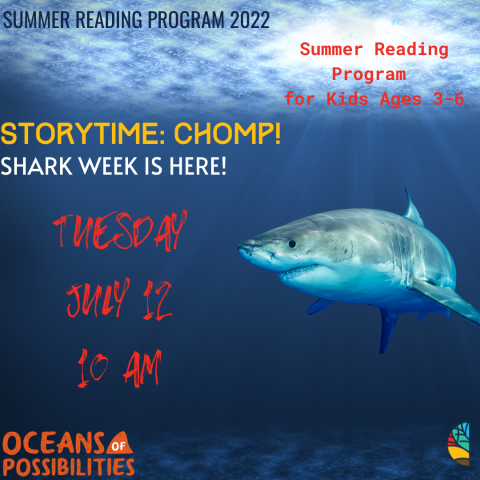 SUMMER READING PROGRAM 2022

Summer Reading Program for Kids Ages 3-6

STORYTIME: CHOMP!

SHARK WEEK IS HERE!

TUESDAY

JULY 12

10 AM

OCEANS OF POSSIBILITIES